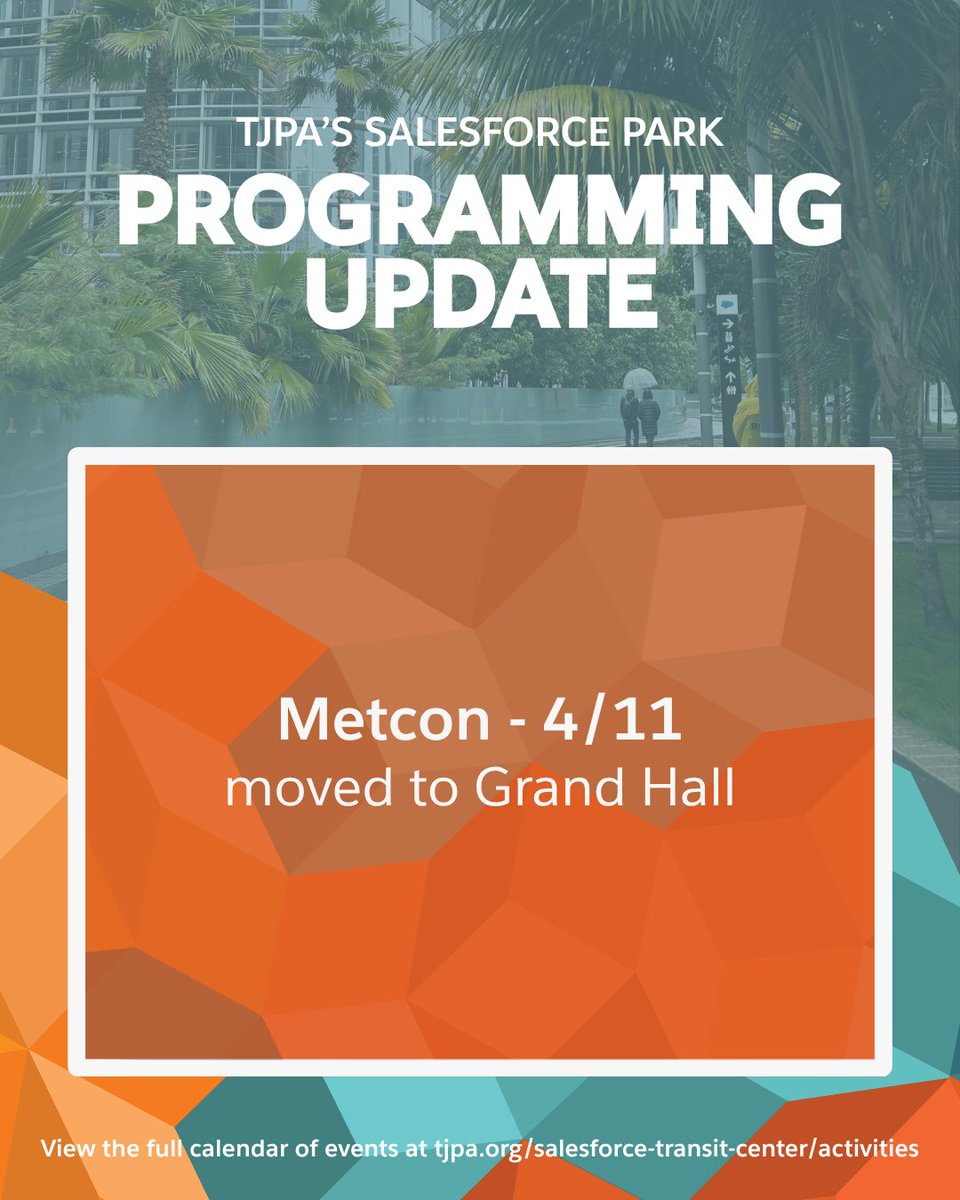 TJPA'S SALESFORCE PARK
PROGRAMMING UPDATE

Metcon - 4/11
moved to Grand Hall

View the full calendar of events at tjpa.org/salesforce-transit-center/activities